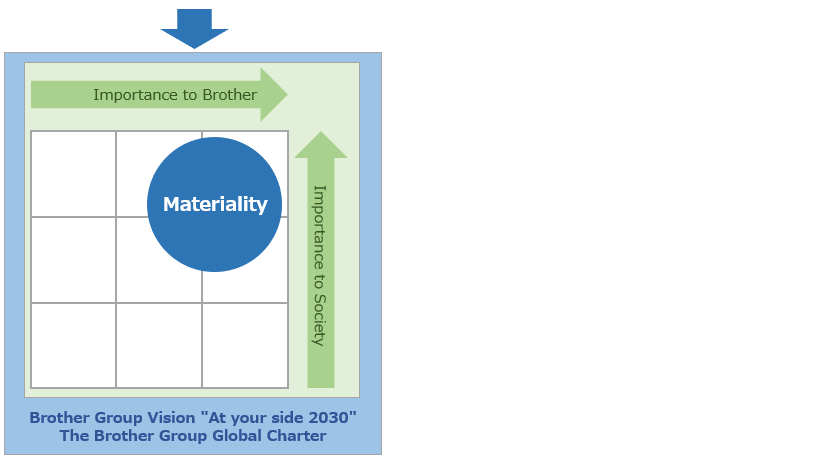 Importance to Brother

Materiality

Importance to Society

Brother Group Vision "At your side 2030"
The Brother Group Global Charter